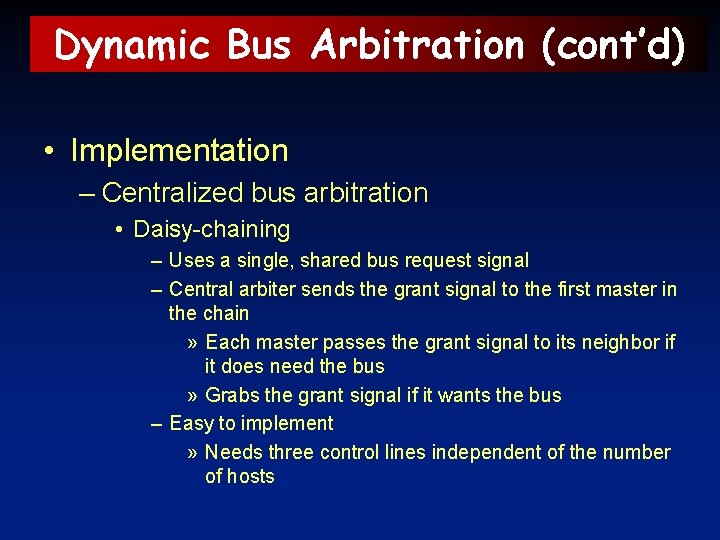 Dynamic Bus Arbitration (cont'd)

• Implementation

– Centralized bus arbitration

• Daisy-chaining

– Uses a single, shared bus request signal

– Central arbiter sends the grant signal to the first master in the chain

» Each master passes the grant signal to its neighbor if it does need the bus

» Grabs the grant signal if it wants the bus

– Easy to implement

» Needs three control lines independent of the number of hosts